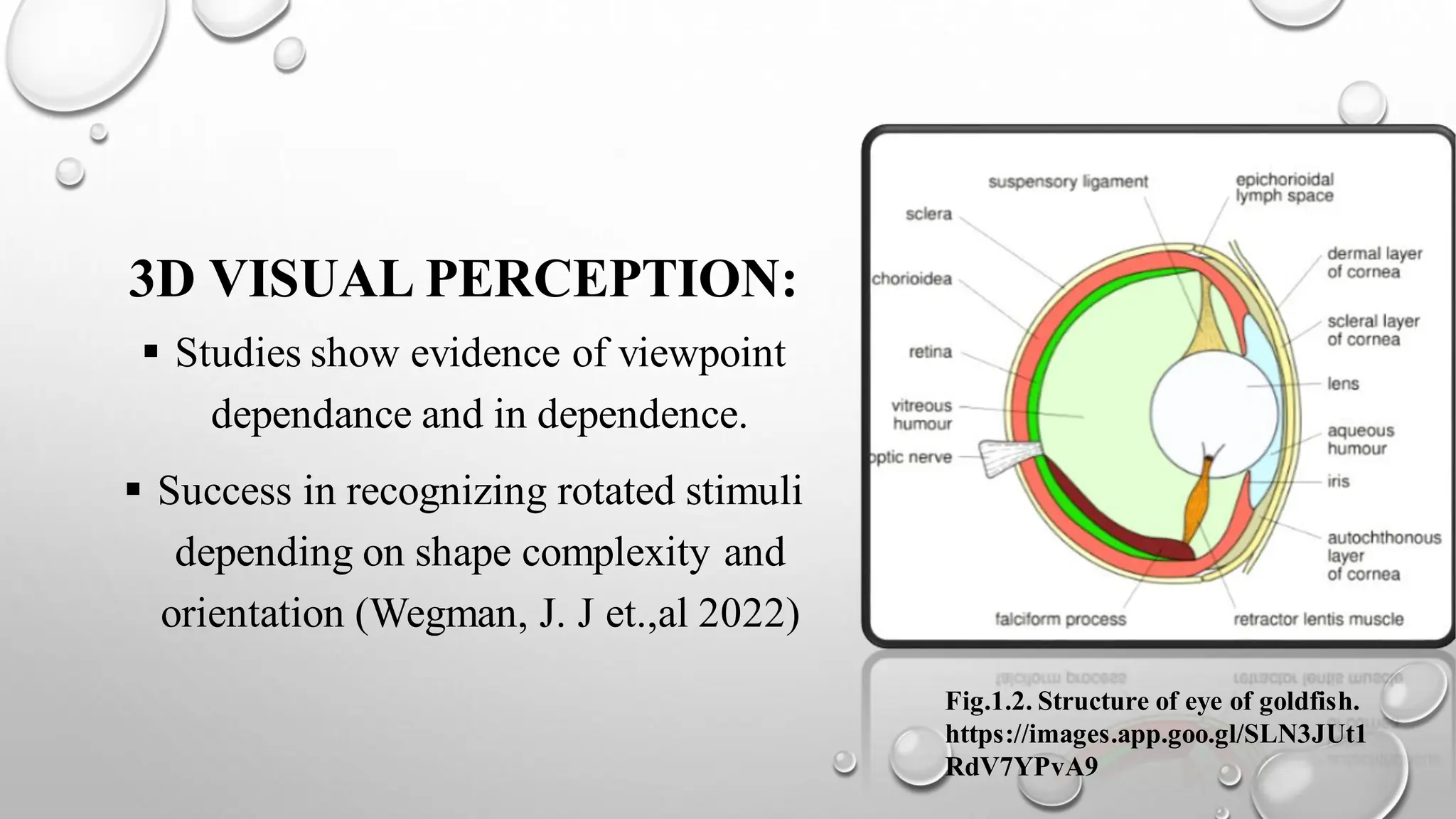 3D VISUAL PERCEPTION:

▪ Studies show evidence of viewpoint dependance and in dependence.

▪ Success in recognizing rotated stimuli depending on shape complexity and orientation (Wegman, J. J et.,al 2022)

suspensory ligament
epichorioidal lymph space
sclera
chorioidea
retina
vitreous humour
optic nerve
dermal layer of cornea
scleral layer of cornea
lens
aqueous humour
iris
autochthonous layer of cornea
falciform process
retractor lentis muscle

Fig.1.2. Structure of eye of goldfish. https://images.app.goo.gl/SLN3JUt1RdV7YPvA9